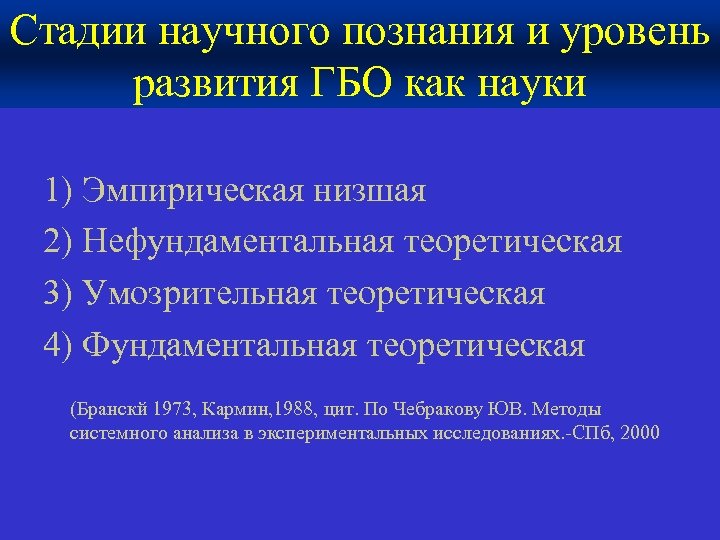 Стадии научного познания и уровень развития ГБО как науки

1) Эмпирическая низшая
2) Нефундаментальная теоретическая
3) Умозрительная теоретическая
4) Фундаментальная теоретическая

(Бранскй 1973, Кармин,1988, цит. По Чебракову ЮВ. Методы системного анализа в экспериментальных исследованиях.-СПб, 2000